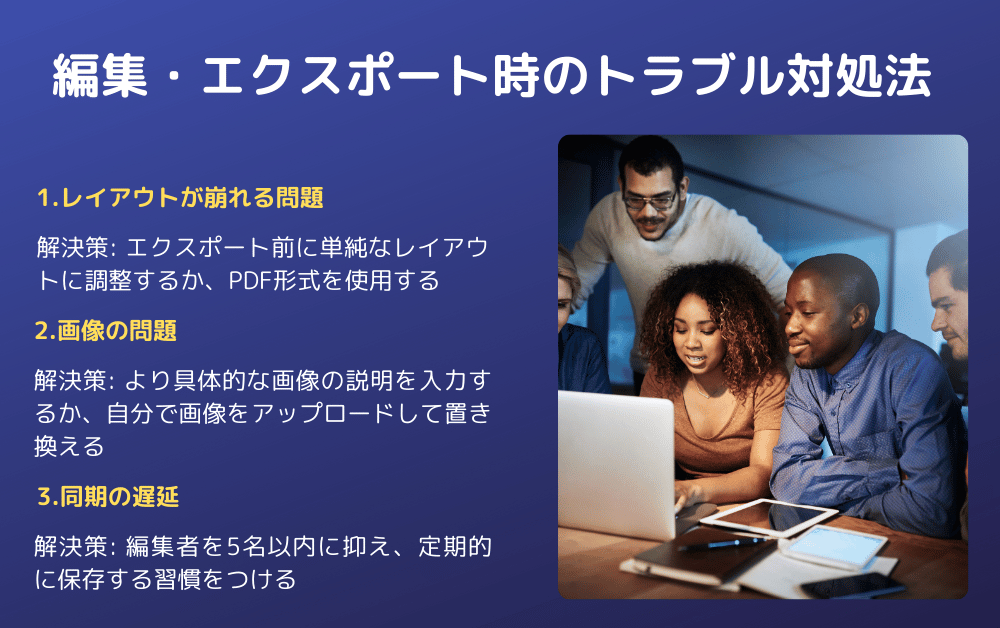 編集・エクスポート時のトラブル対処法

1.レイアウトが崩れる問題

解決策: エクスポート前に単純なレイアウトに調整するか、PDF形式を使用する

2.画像の問題

解決策: より具体的な画像の説明を入力するか、自分で画像をアップロードして置き換える

3.同期の遅延

解決策: 編集者を5名以内に抑え、定期的に保存する習慣をつける